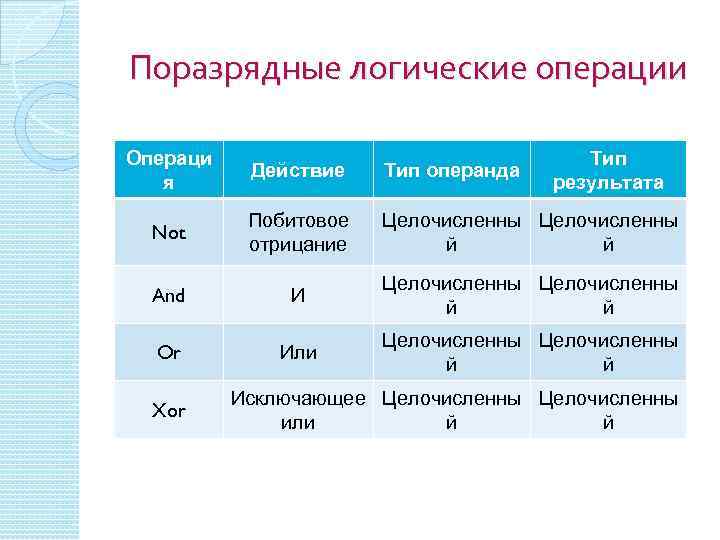 Поразрядные логические операции

| Операция | Действие | Тип операнда | Тип результата |
|---|---|---|---|
| Not | Побитовое отрицание | Целочисленный | Целочисленный |
| And | И | Целочисленный | Целочисленный |
| Or | Или | Целочисленный | Целочисленный |
| Xor | Исключающее или | Целочисленный | Целочисленный |